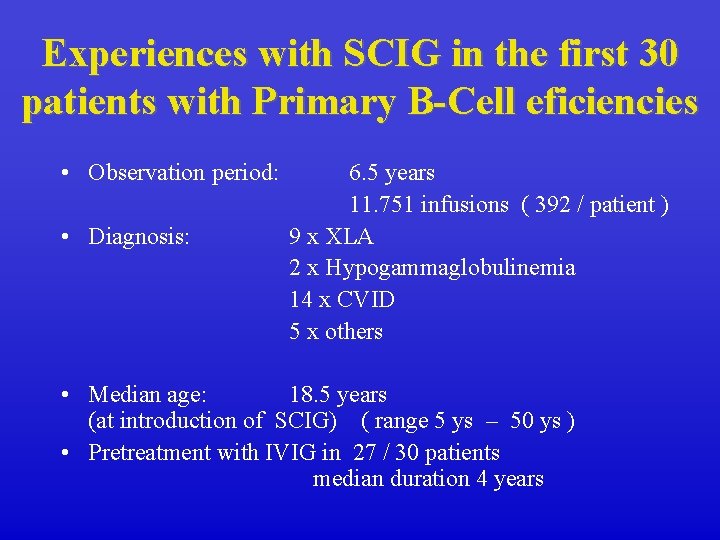 Experiences with SCIG in the first 30 patients with Primary B-Cell eficiencies

• Observation period: 6.5 years
11.751 infusions ( 392 / patient )
• Diagnosis: 9 x XLA
2 x Hypogammaglobulinemia
14 x CVID
5 x others

• Median age: 18.5 years
(at introduction of SCIG) ( range 5 ys – 50 ys )
• Pretreatment with IVIG in 27 / 30 patients
median duration 4 years